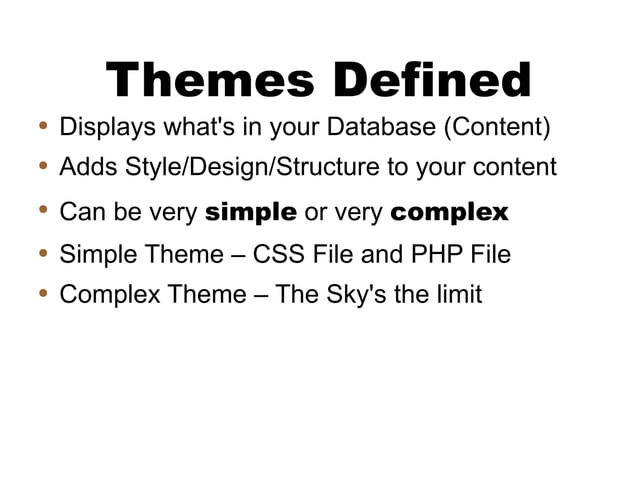 Themes Defined

• Displays what's in your Database (Content)
• Adds Style/Design/Structure to your content
• Can be very simple or very complex
• Simple Theme – CSS File and PHP File
• Complex Theme – The Sky's the limit